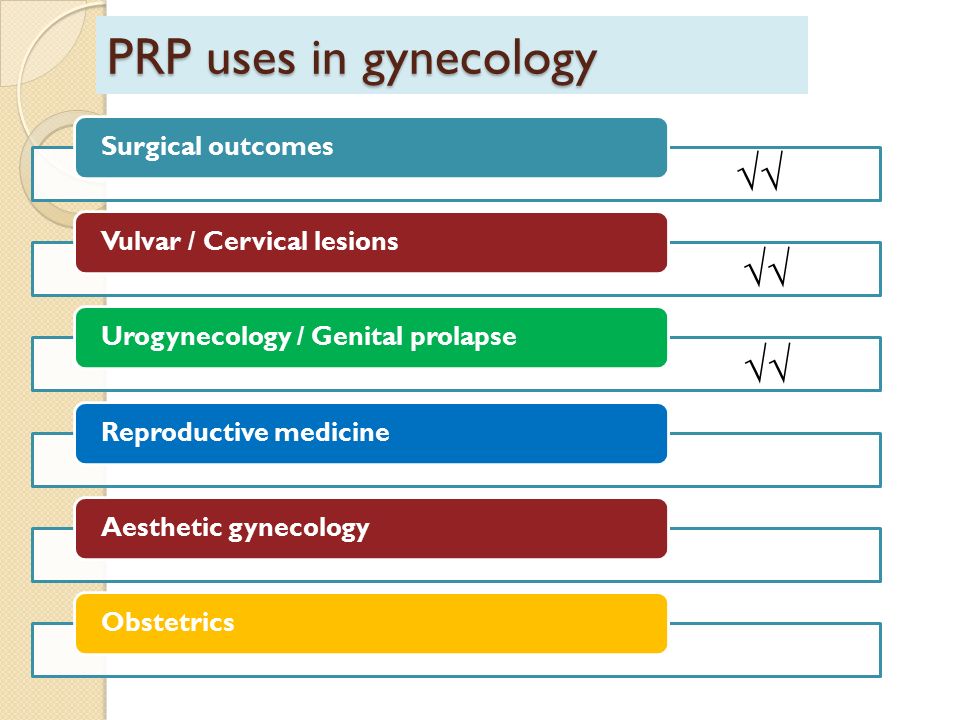 PRP uses in gynecology

Surgical outcomes
√√

Vulvar / Cervical lesions
√√

Urogynecology / Genital prolapse
√√

Reproductive medicine

Aesthetic gynecology

Obstetrics